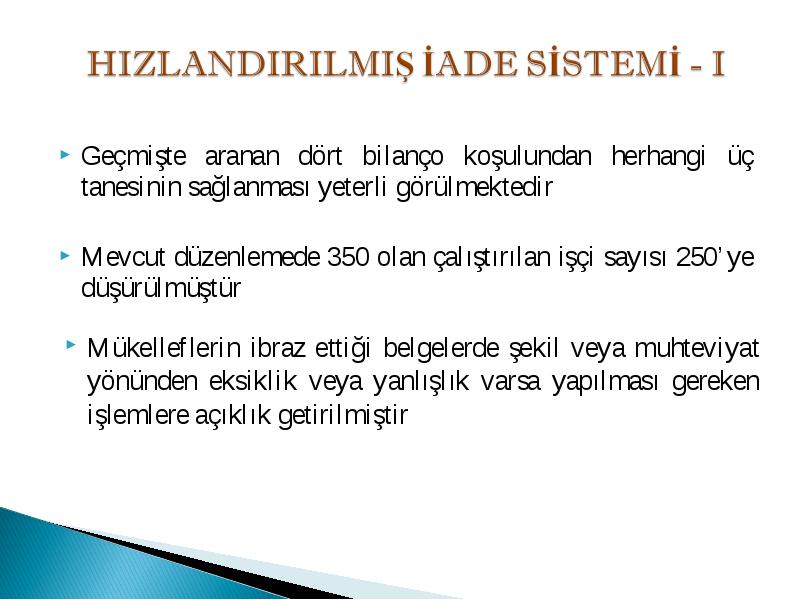 HIZLANDIRILMIŞ İADE SİSTEMİ - I

Geçmişte aranan dört bilanço koşulundan herhangi üç tanesinin sağlanması yeterli görülmektedir

Mevcut düzenlemede 350 olan çalıştırılan işçi sayısı 250'ye düşürülmüştür

Mükelleflerin ibraz ettiği belgelerde şekil veya muhteviyat yönünden eksiklik veya yanlışlık varsa yapılması gereken işlemlere açıklık getirilmiştir